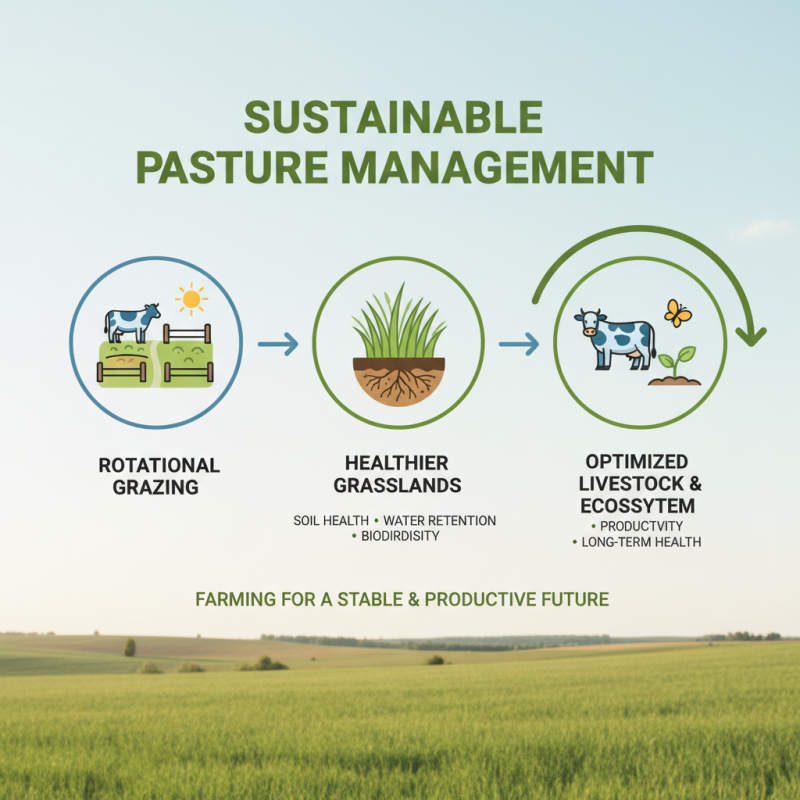 SUSTAINABLE PASTURE MANAGEMENT

ROTATIONAL GRAZING

HEALTHIER GRASSLANDS

SOIL HEALTH • WATER RETENTION • BIODIRDISITY

OPTIMIZED LIVESTOCK & ECOSSYTEM

• PRODUCTVITY
• LONG-TERM HEALTH

FARMING FOR A STABLE & PRODUCTIVE FUTURE